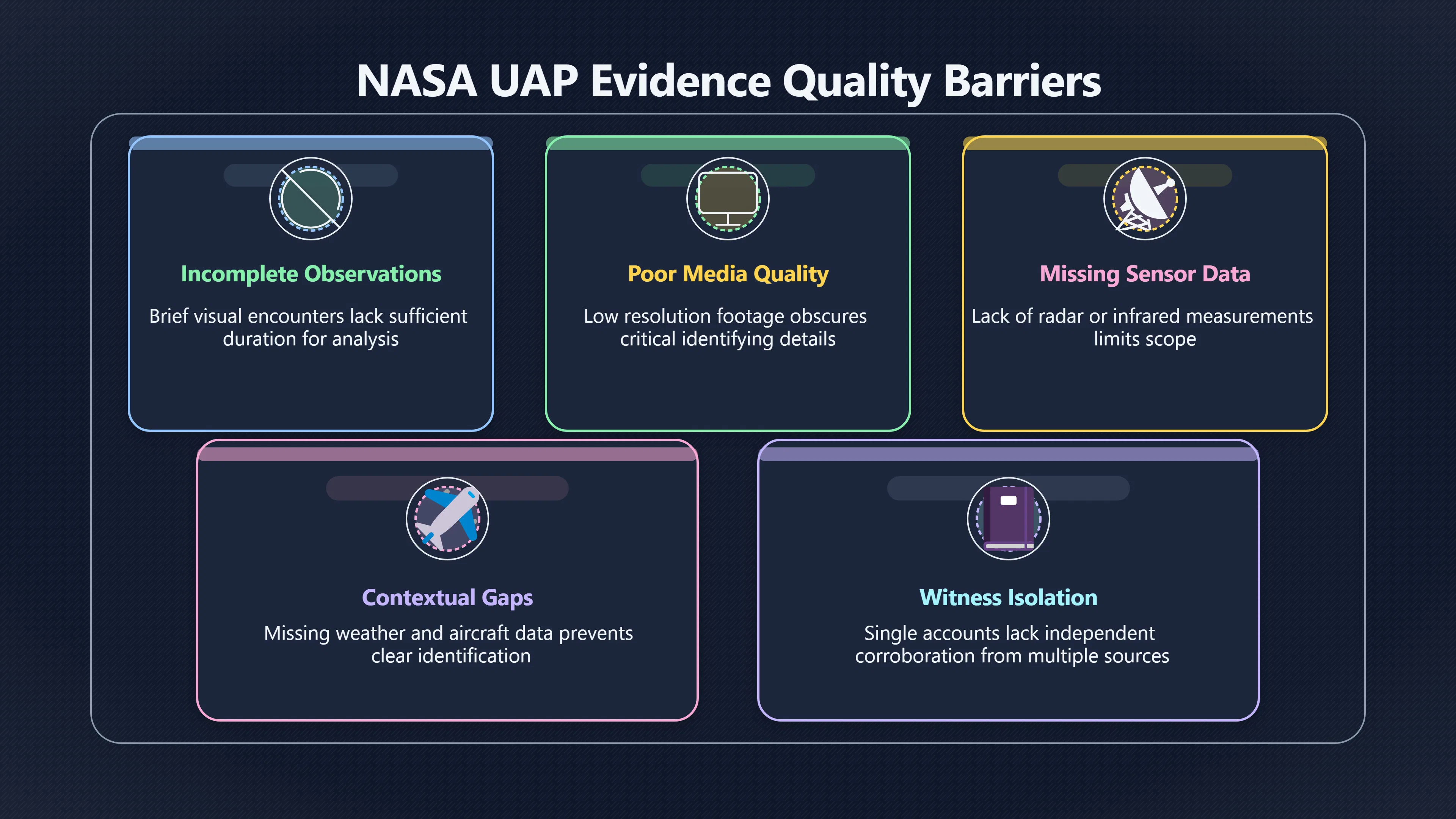 NASA UAP Evidence Quality Barriers

Incomplete Observations

Brief visual encounters lack sufficient duration for analysis

Poor Media Quality

Low resolution footage obscures critical identifying details

Missing Sensor Data

Lack of radar or infrared measurements limits scope

Contextual Gaps

Missing weather and aircraft data prevents clear identification

Witness Isolation

Single accounts lack independent corroboration from multiple sources